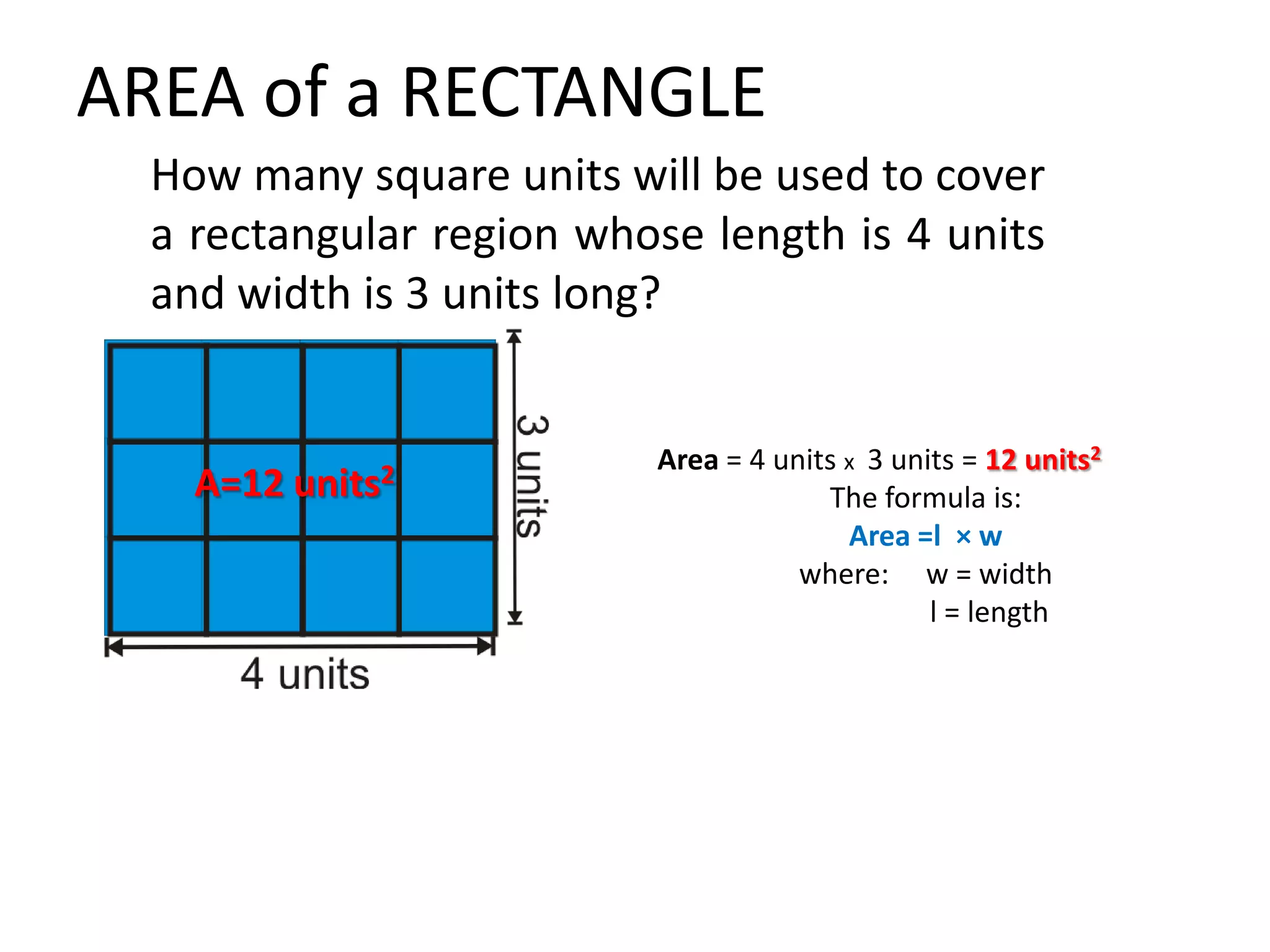 AREA of a RECTANGLE

How many square units will be used to cover a rectangular region whose length is 4 units and width is 3 units long?

A=12 units$^2$

3 units

4 units

Area = 4 units x 3 units = 12 units$^2$

The formula is:

Area =l × w

where: w = width

l = length